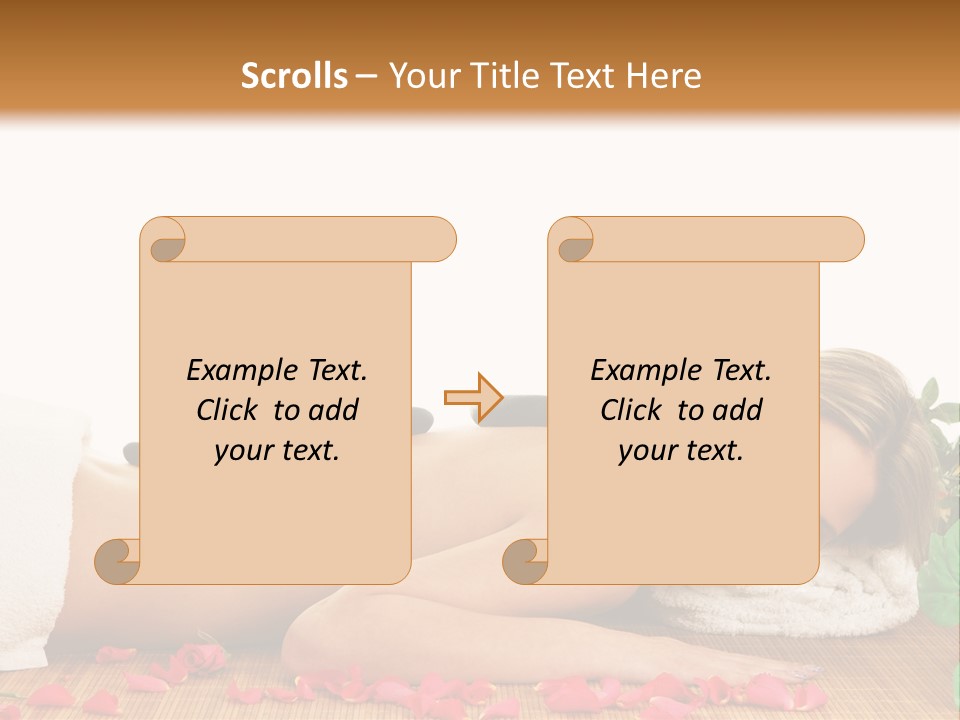 Scrolls – Your Title Text Here

Example Text. Click to add your text.

Example Text. Click to add your text.